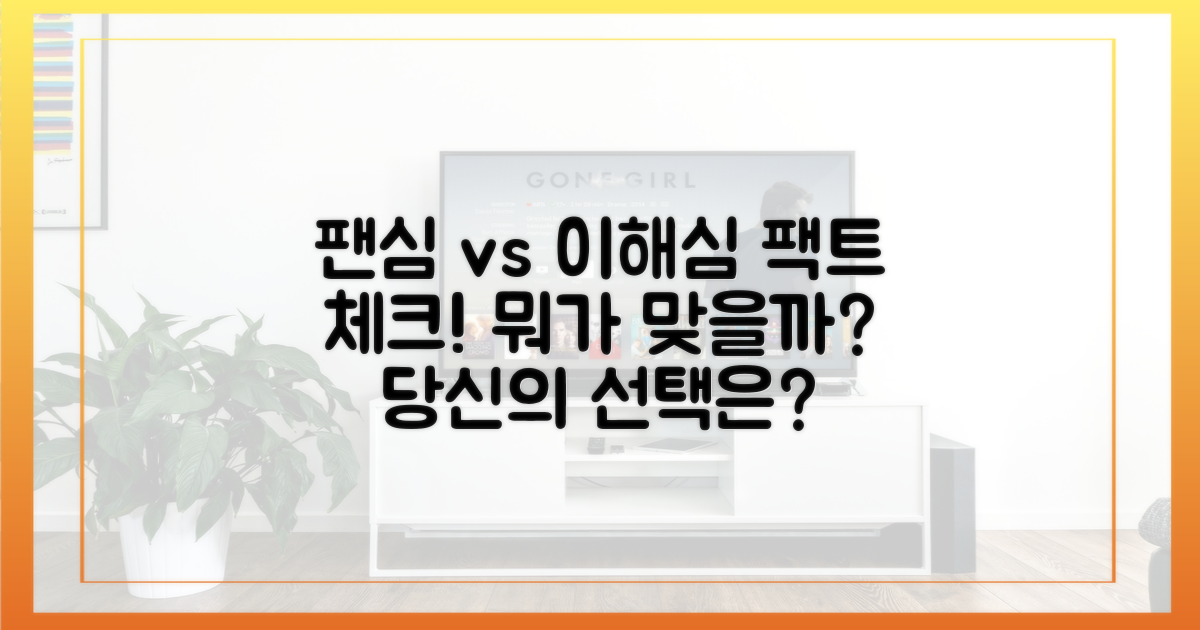 GONE GIRL

팬심 vs 이해심 팩트 체크! 뭐가 맞을까? 당신의 선택은?